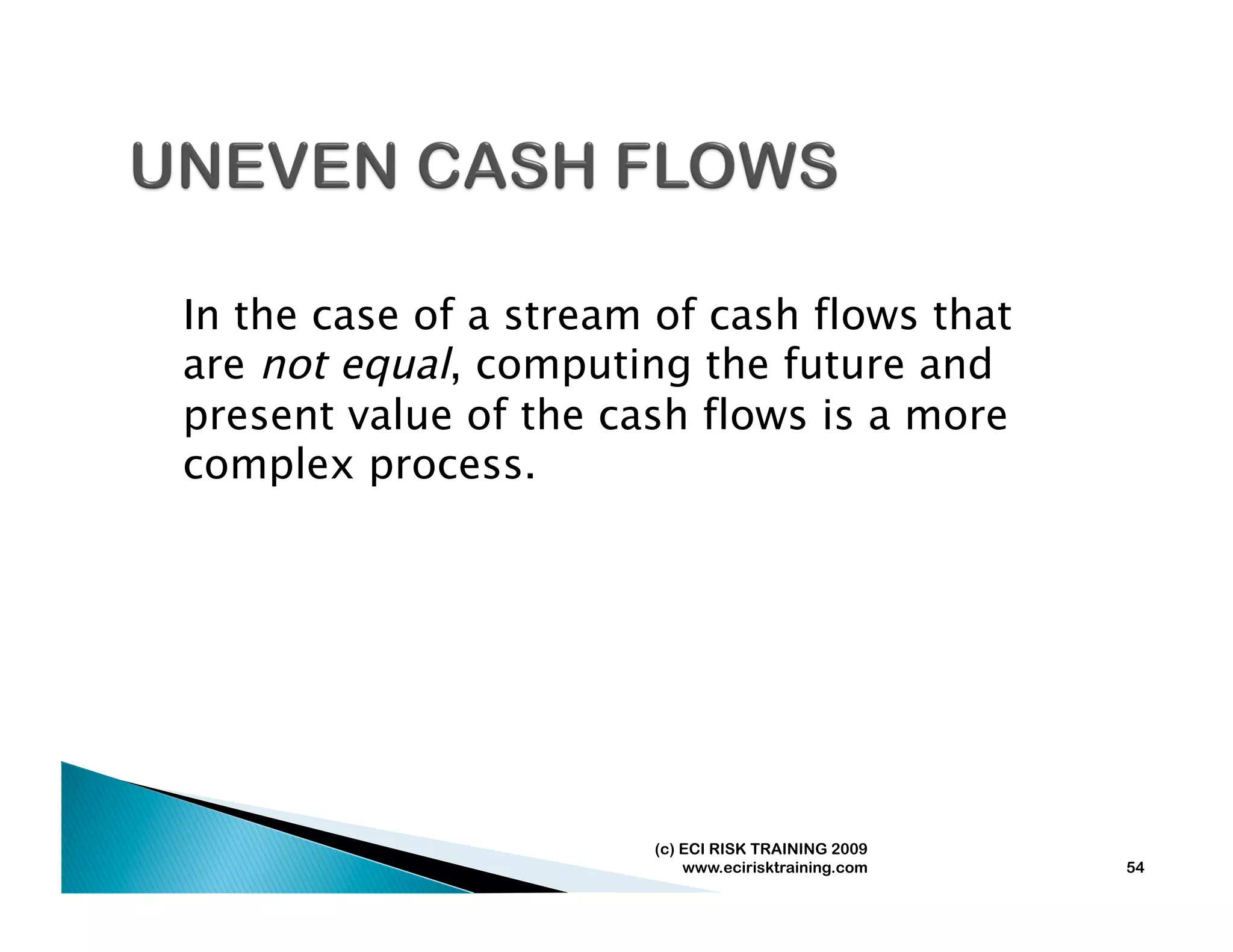 UNEVEN CASH FLOWS

In the case of a stream of cash flows that are not equal, computing the future and present value of the cash flows is a more complex process.

(c) ECI RISK TRAINING 2009
www.ecirisktraining.com

54